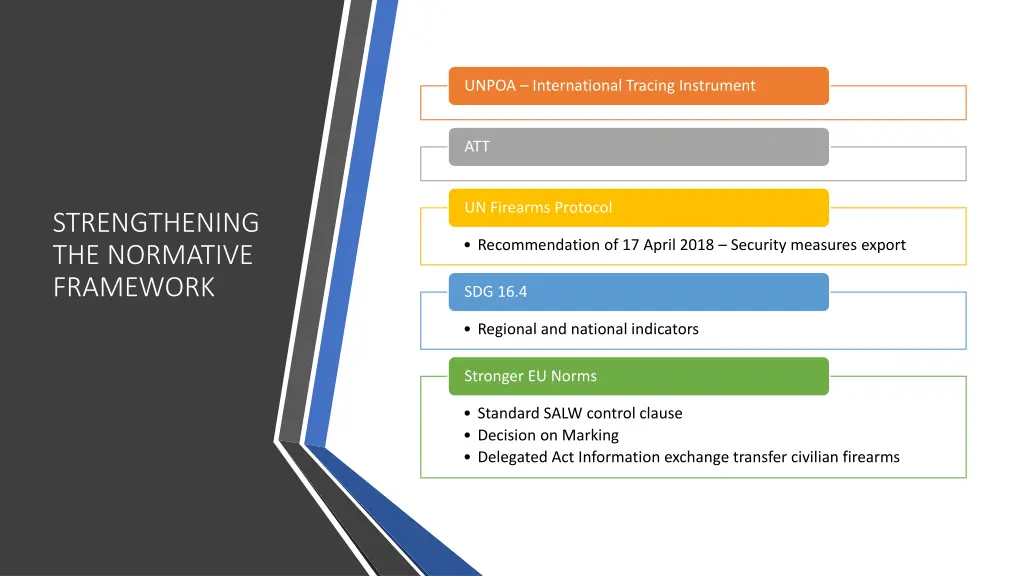 STRENGTHENING THE NORMATIVE FRAMEWORK

UNPOA – International Tracing Instrument

ATT

UN Firearms Protocol

• Recommendation of 17 April 2018 – Security measures export

SDG 16.4

• Regional and national indicators

Stronger EU Norms

• Standard SALW control clause
• Decision on Marking
• Delegated Act Information exchange transfer civilian firearms